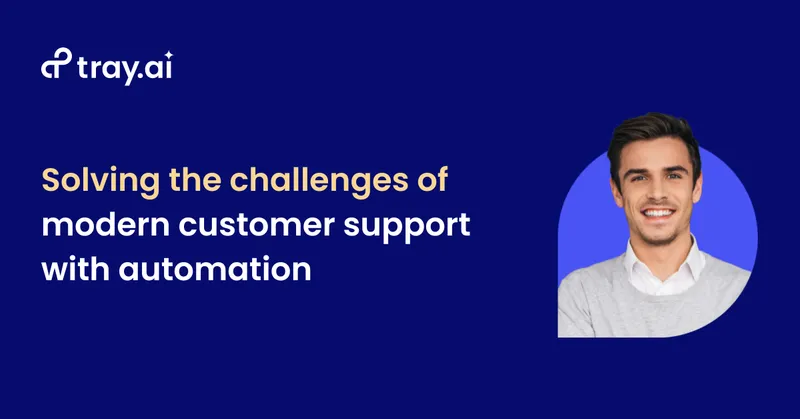 tray.ai

Solving the challenges of modern customer support with automation